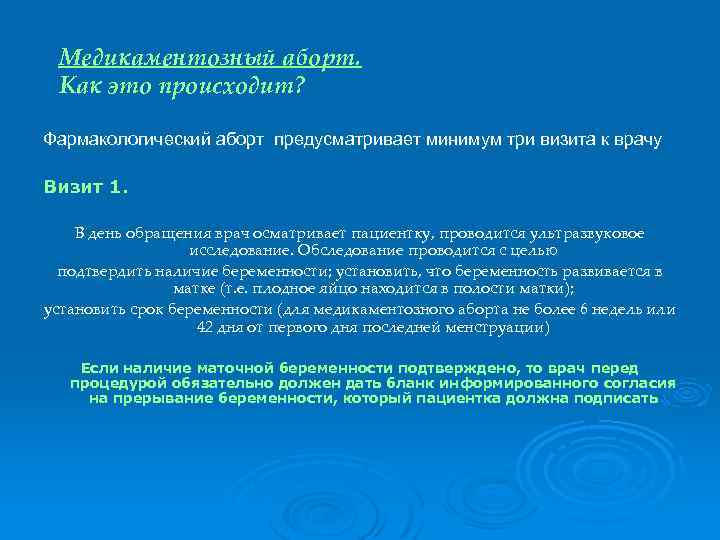 Медикаментозный аборт.
Как это происходит?

Фармакологический аборт предусматривает минимум три визита к врачу

Визит 1.

В день обращения врач осматривает пациентку, проводится ультразвуковое исследование. Обследование проводится с целью
подтвердить наличие беременности; установить, что беременность развивается в матке (т.е. плодное яйцо находится в полости матки);
установить срок беременности (для медикаментозного аборта не более 6 недель или 42 дня от первого дня последней менструации)

Если наличие маточной беременности подтверждено, то врач перед процедурой обязательно должен дать бланк информированного согласия на прерывание беременности, который пациентка должна подписать